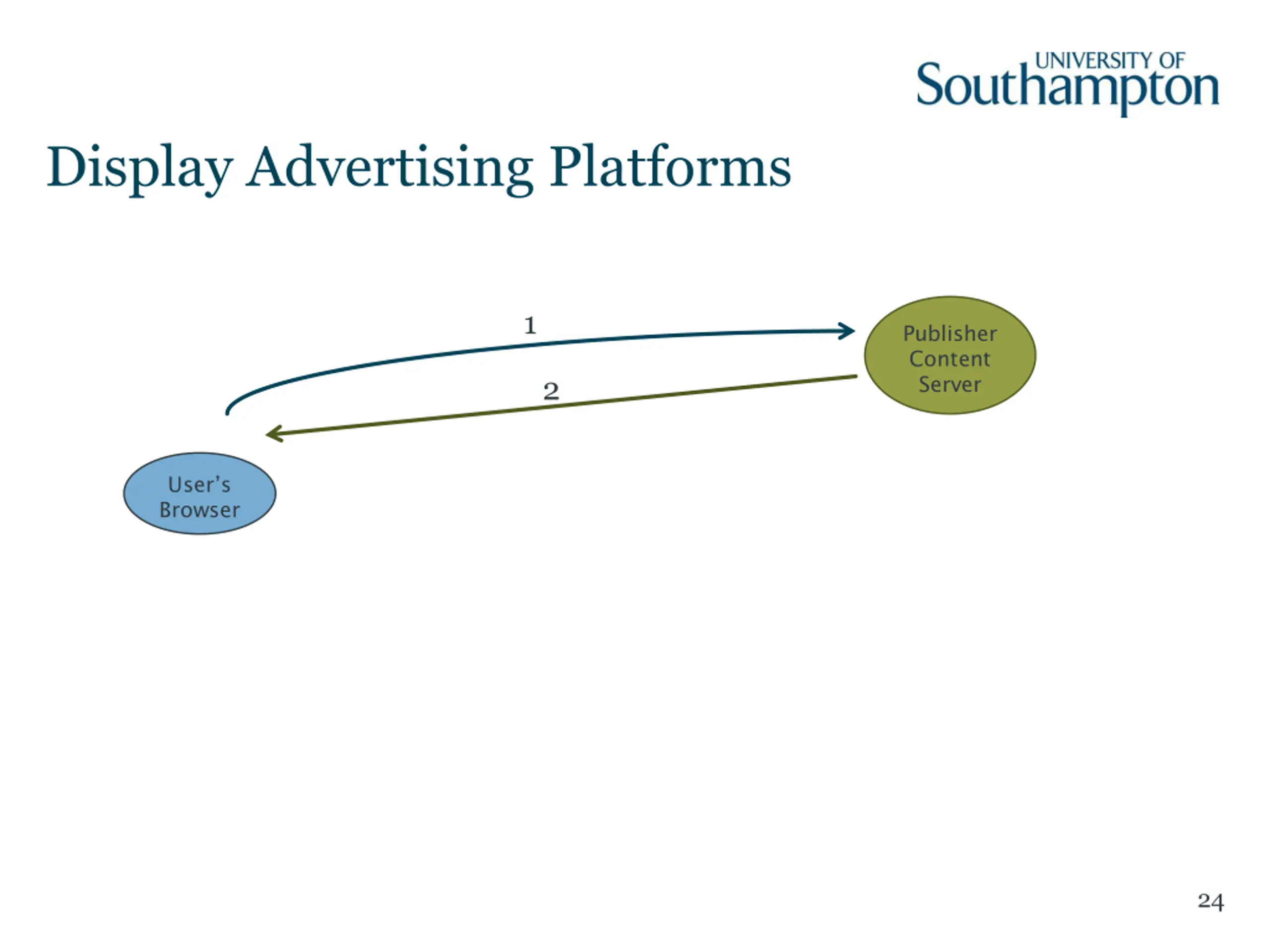 UNIVERSITY OF Southampton

Display Advertising Platforms

1

Publisher Content Server

2

User's Browser

24